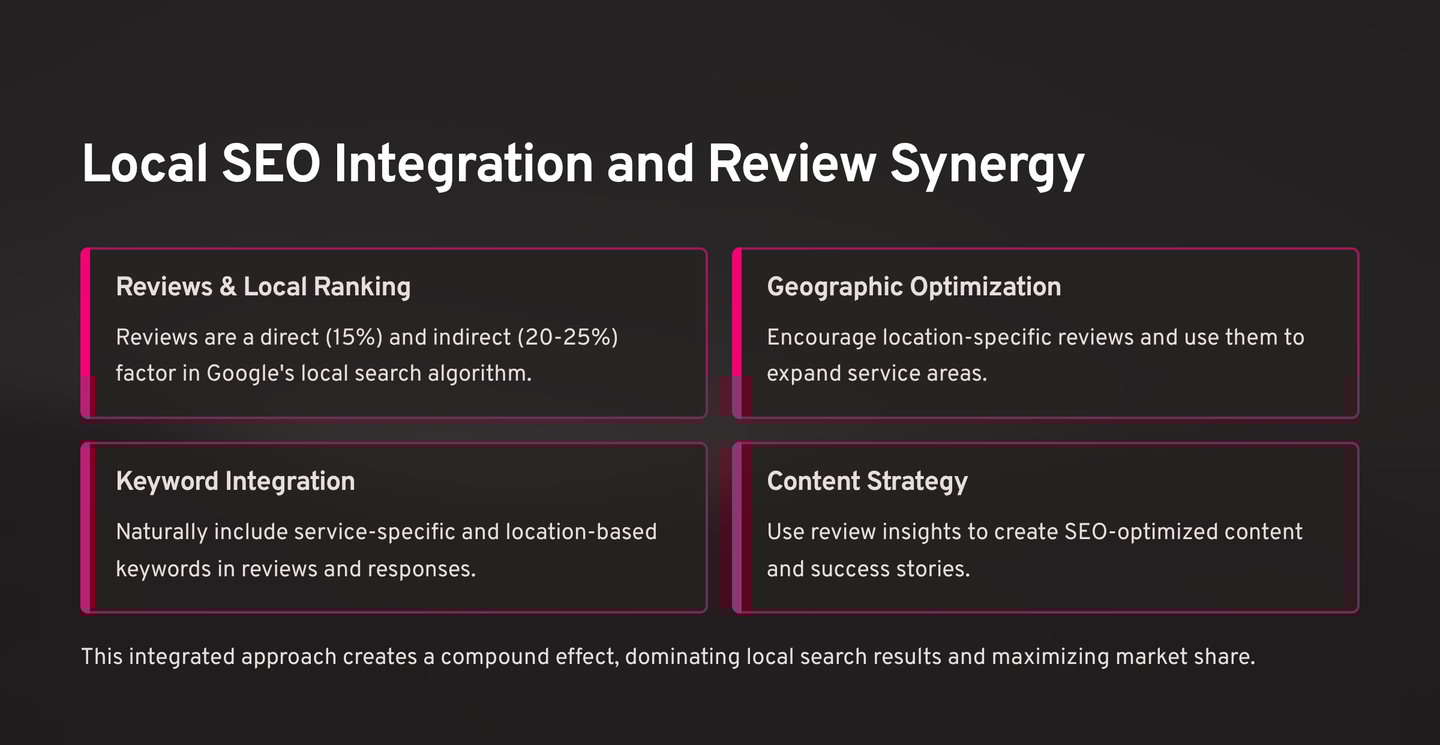 Local SEO Integration and Review Synergy

Reviews & Local Ranking

Reviews are a direct (15%) and indirect (20-25%) factor in Google's local search algorithm.

Geographic Optimization

Encourage location-specific reviews and use them to expand service areas.

Keyword Integration

Naturally include service-specific and location-based keywords in reviews and responses.

Content Strategy

Use review insights to create SEO-optimized content and success stories.

This integrated approach creates a compound effect, dominating local search results and maximizing market share.